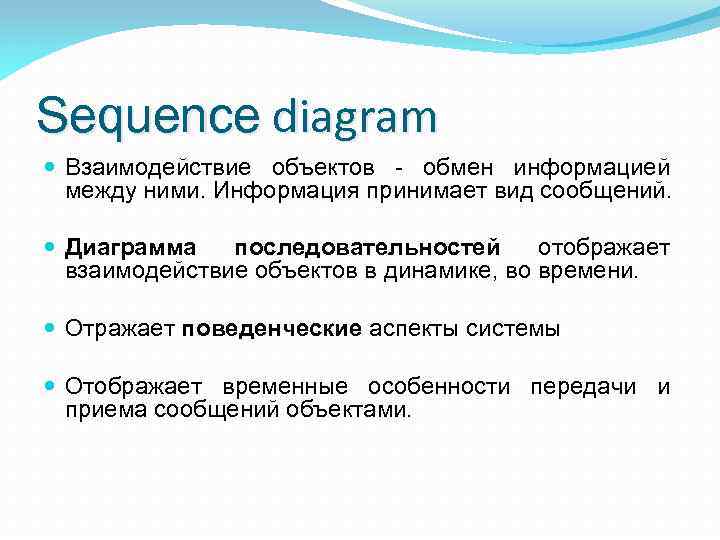 Sequence diagram

Взаимодействие объектов - обмен информацией между ними. Информация принимает вид сообщений.

Диаграмма последовательностей отображает взаимодействие объектов в динамике, во времени.

Отражает поведенческие аспекты системы

Отображает временные особенности передачи и приема сообщений объектами.